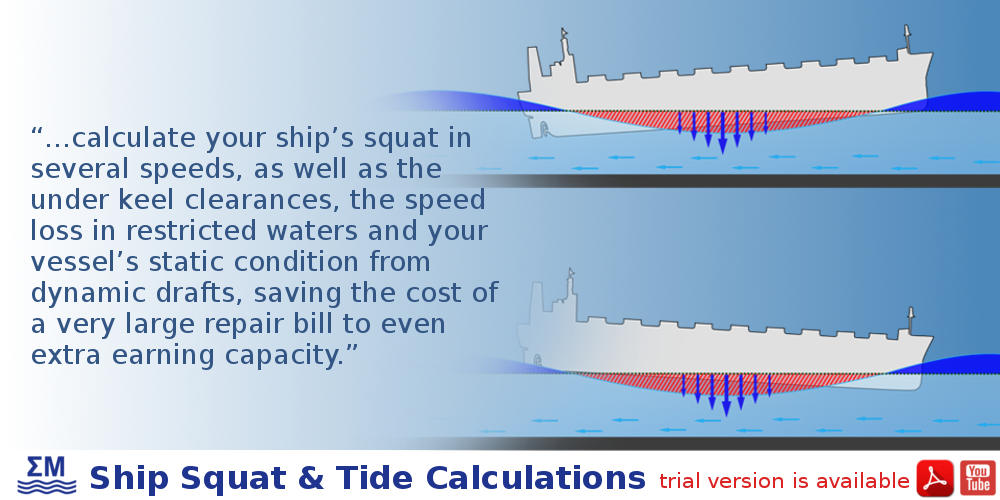 “...calculate your ship’s squat in several speeds, as well as the under keel clearances, the speed loss in restricted waters and your vessel’s static condition from dynamic drafts, saving the cost of a very large repair bill to even extra earning capacity.”

ΣM Ship Squat & Tide Calculations trial version is available

You Tube